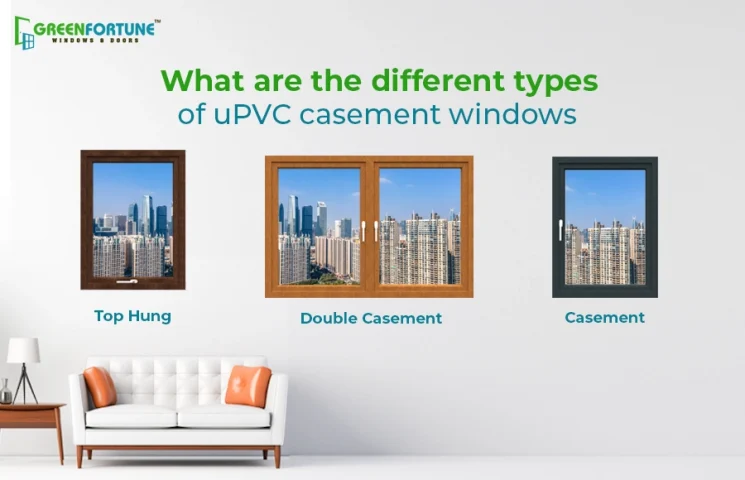 GREENFORTUNE™
WINDOWS & DOORS

What are the different types
of uPVC casement windows

Top Hung

Double Casement

Casement